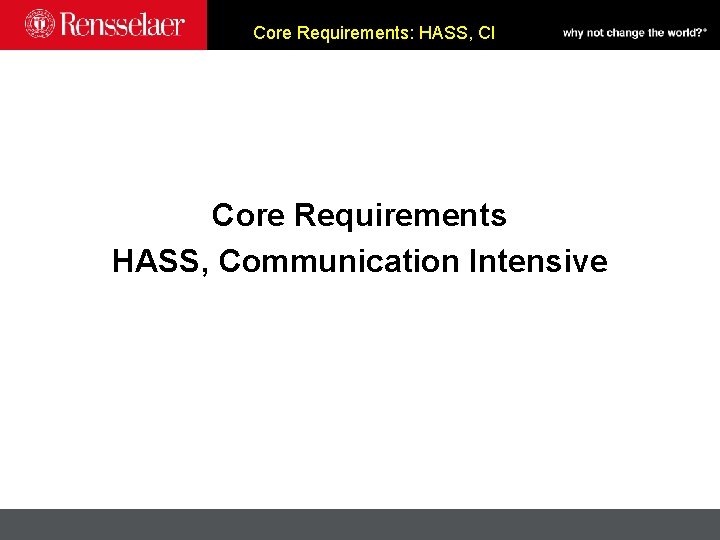 Rensselaer

Core Requirements: HASS, CI

why not change the world?®

Core Requirements
HASS, Communication Intensive